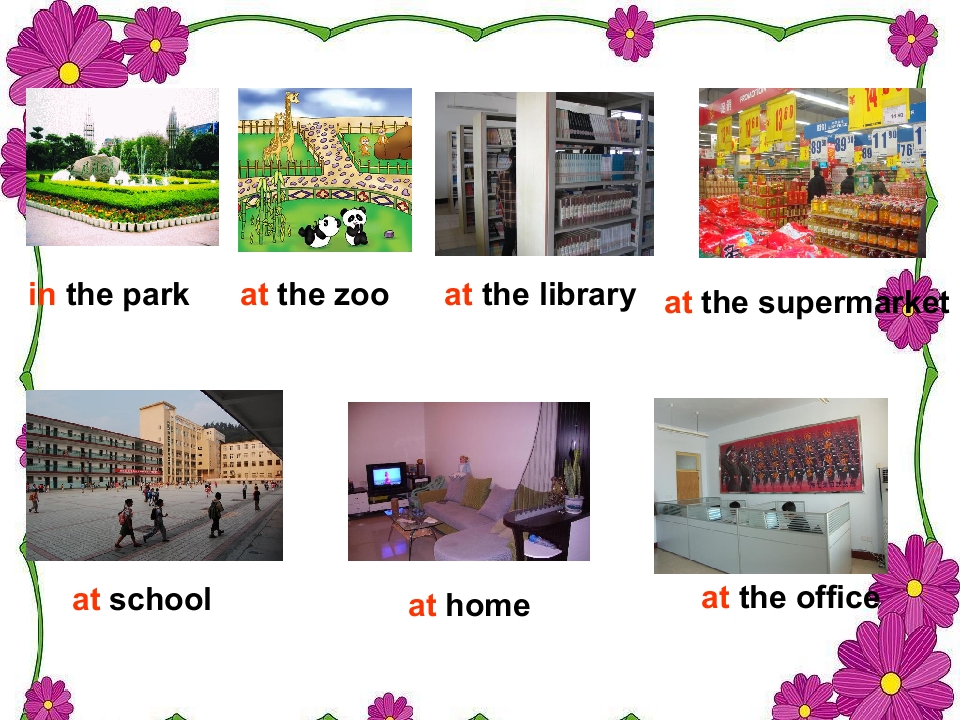 in the park

at the zoo

at the library

at the supermarket

at school

at home

at the office